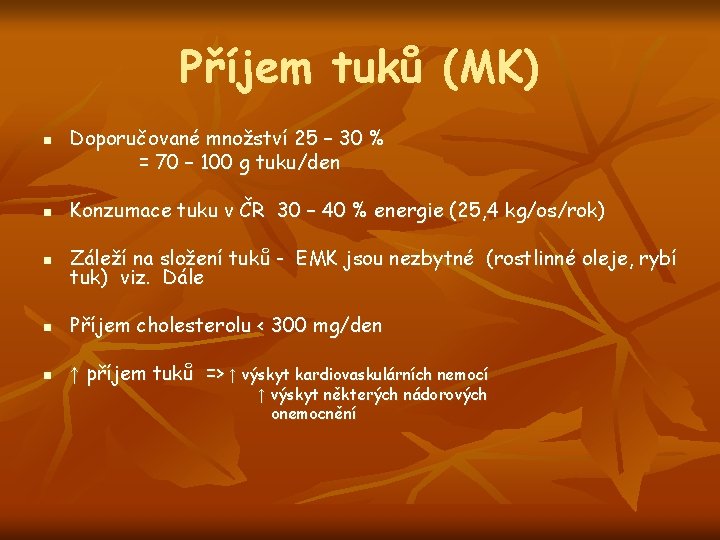 Příjem tuků (MK)

▪ Doporučované množství 25 – 30 %
= 70 – 100 g tuku/den

▪ Konzumace tuku v ČR 30 – 40 % energie (25,4 kg/os/rok)

▪ Záleží na složení tuků - EMK jsou nezbytné (rostlinné oleje, rybí tuk) viz. Dále

▪ Příjem cholesterolu < 300 mg/den

▪ ↑ příjem tuků => ↑ výskyt kardiovaskulárních nemocí
↑ výskyt některých nádorových onemocnění